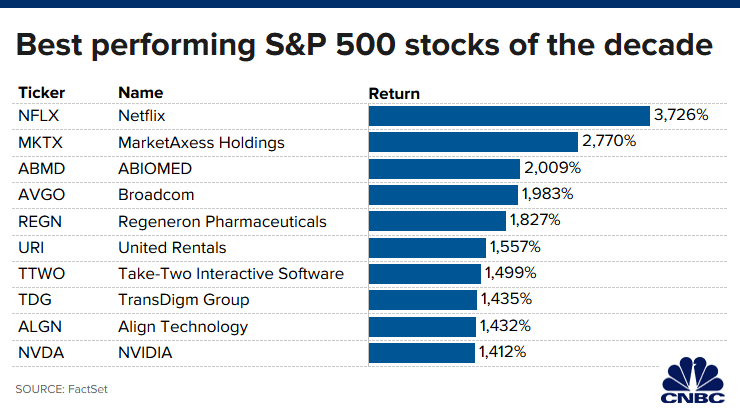 Best performing S&P 500 stocks of the decade

| Ticker | Name | Return |
|---|---|---|
| NFLX | Netflix | 3,726% |
| MKTX | MarketAxess Holdings | 2,770% |
| ABMD | ABIOMED | 2,009% |
| AVGO | Broadcom | 1,983% |
| REGN | Regeneron Pharmaceuticals | 1,827% |
| URI | United Rentals | 1,557% |
| TTWO | Take-Two Interactive Software | 1,499% |
| TDG | TransDigm Group | 1,435% |
| ALGN | Align Technology | 1,432% |
| NVDA | NVIDIA | 1,412% |

SOURCE: FactSet

CNBC